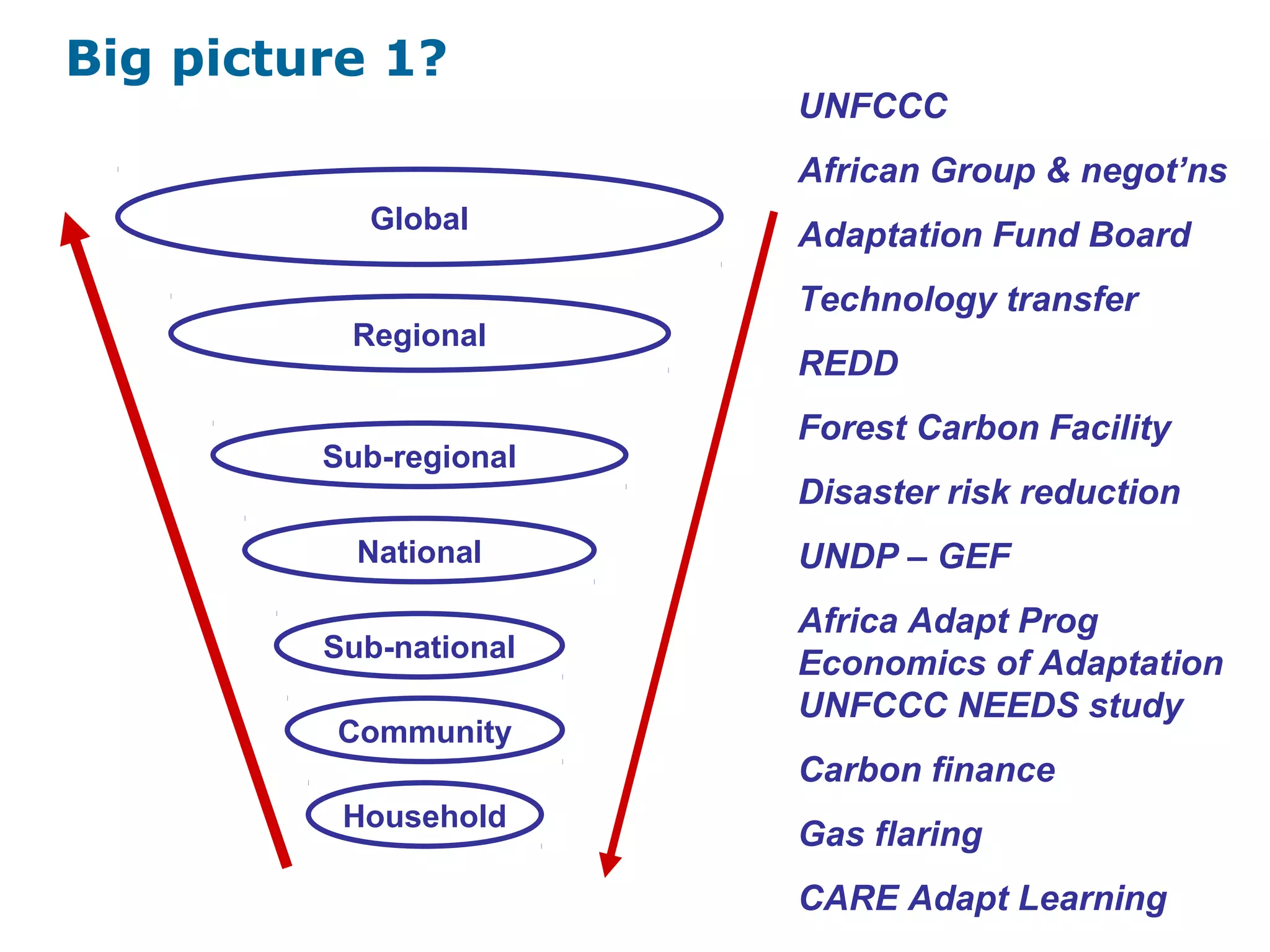 Big picture 1?

Global

Regional

Sub-regional

National

Sub-national

Community

Household

UNFCCC

African Group & negot’ns

Adaptation Fund Board

Technology transfer

REDD

Forest Carbon Facility

Disaster risk reduction

UNDP – GEF

Africa Adapt Prog
Economics of Adaptation
UNFCCC NEEDS study

Carbon finance

Gas flaring

CARE Adapt Learning